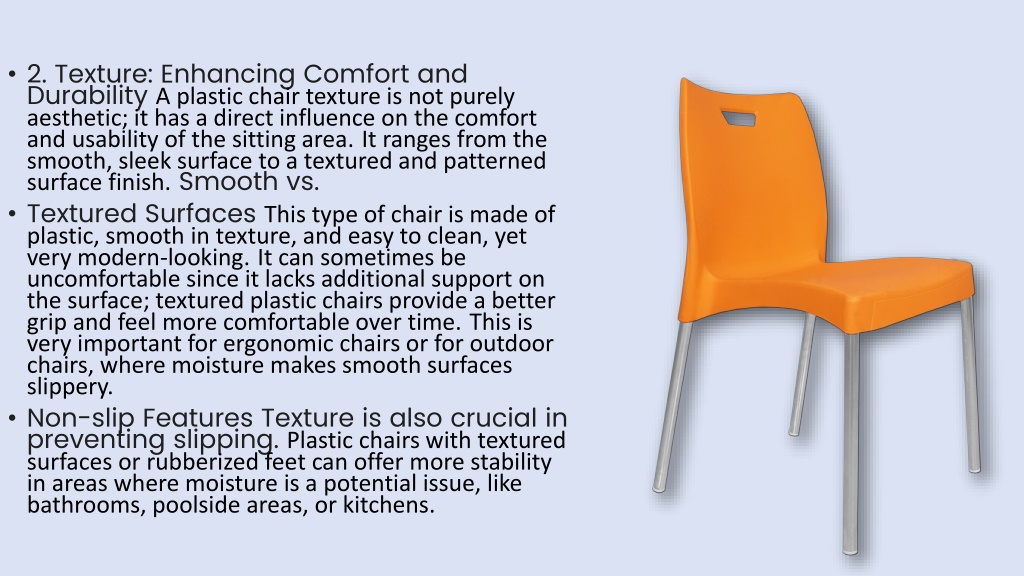 • 2. Texture: Enhancing Comfort and Durability A plastic chair texture is not purely aesthetic; it has a direct influence on the comfort and usability of the sitting area. It ranges from the smooth, sleek surface to a textured and patterned surface finish. Smooth vs.

• Textured Surfaces This type of chair is made of plastic, smooth in texture, and easy to clean, yet very modern-looking. It can sometimes be uncomfortable since it lacks additional support on the surface; textured plastic chairs provide a better grip and feel more comfortable over time. This is very important for ergonomic chairs or for outdoor chairs, where moisture makes smooth surfaces slippery.

• Non-slip Features Texture is also crucial in preventing slipping. Plastic chairs with textured surfaces or rubberized feet can offer more stability in areas where moisture is a potential issue, like bathrooms, poolside areas, or kitchens.